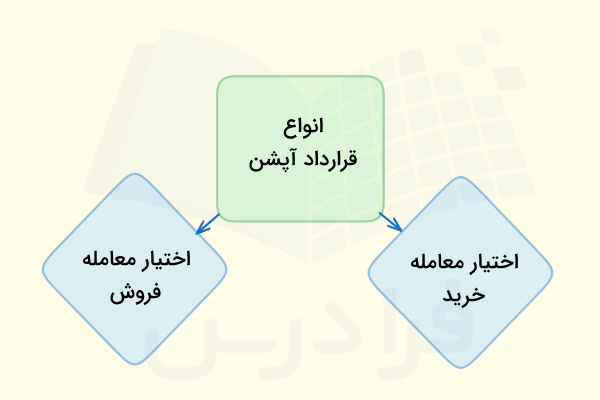 انواع
قرارداد آپشن

اختیار معامله
خرید

اختیار معامله
فروش

فرادرس